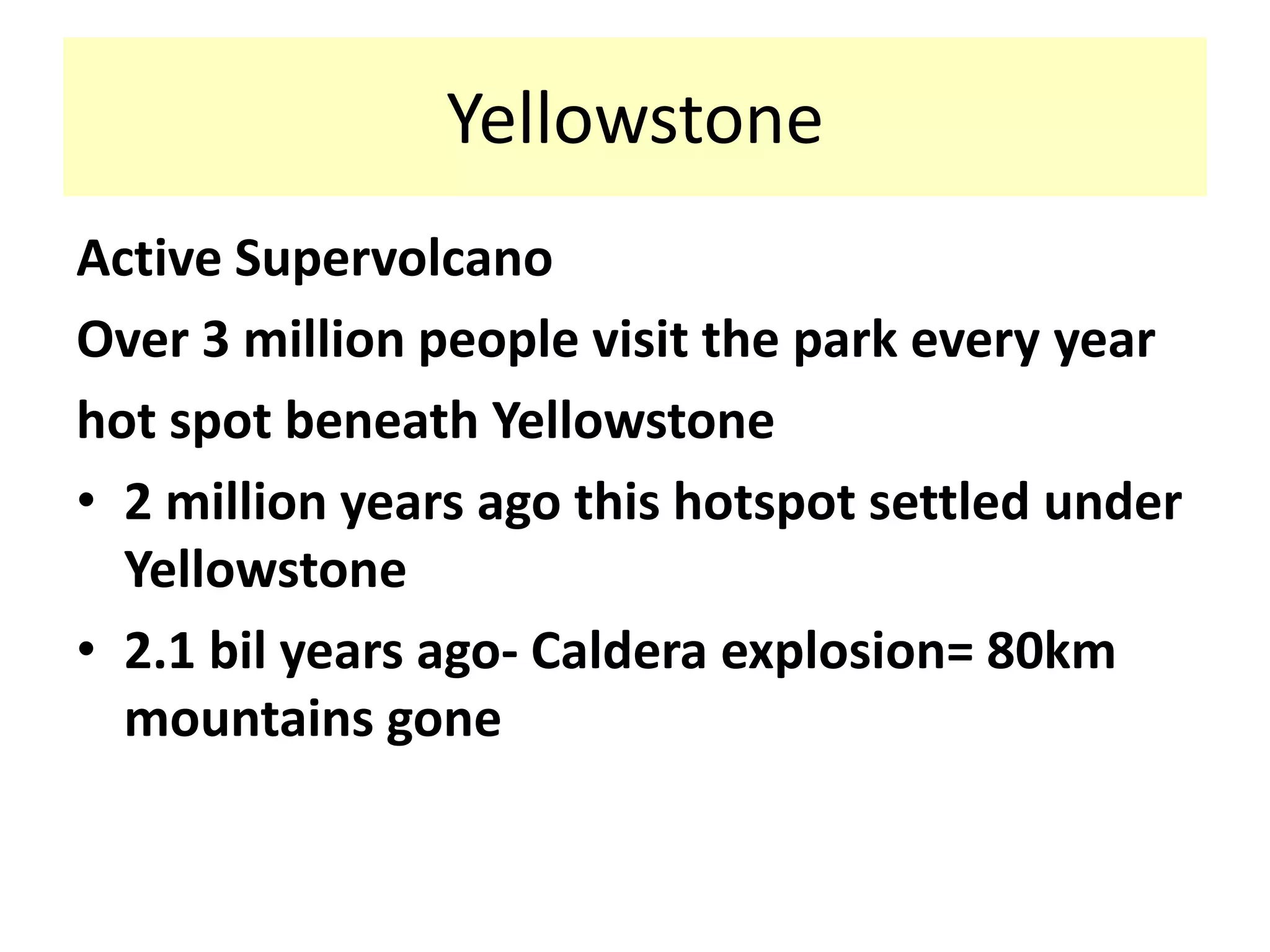 Yellowstone

Active Supervolcano

Over 3 million people visit the park every year

hot spot beneath Yellowstone

• 2 million years ago this hotspot settled under Yellowstone

• 2.1 bil years ago- Caldera explosion= 80km mountains gone